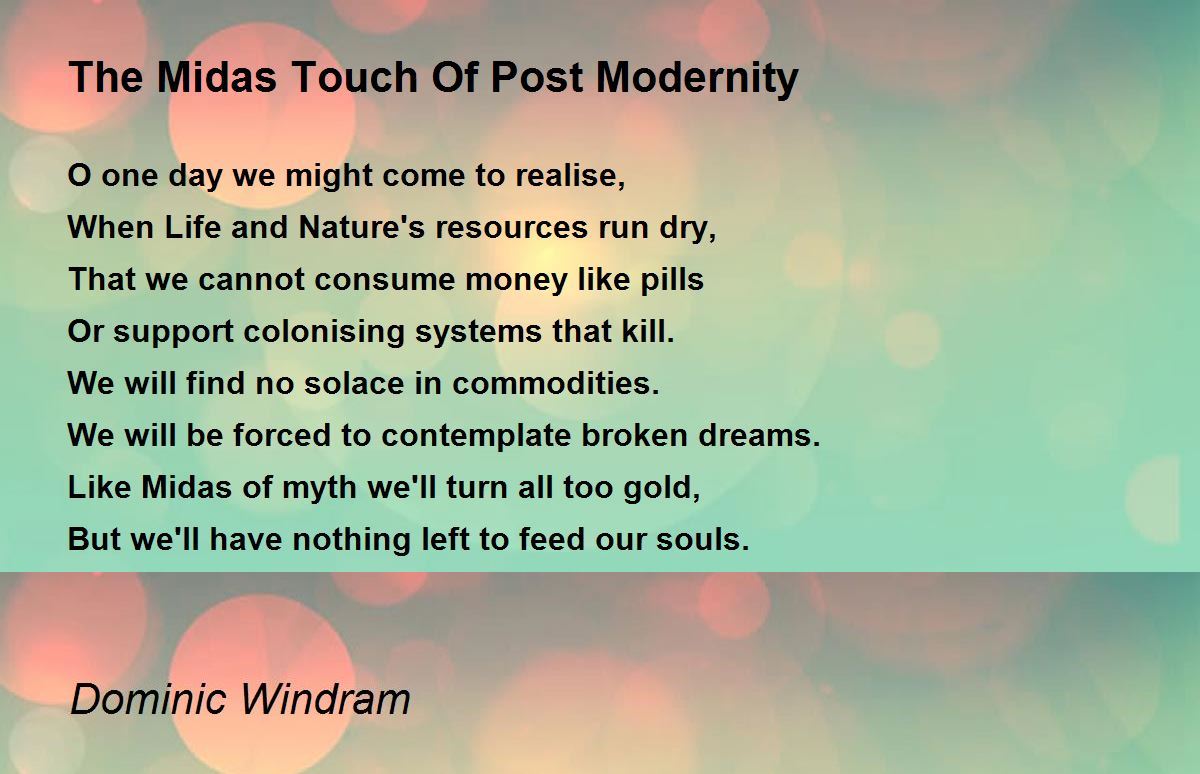 The Midas Touch Of Post Modernity

O one day we might come to realise,
When Life and Nature's resources run dry,
That we cannot consume money like pills
Or support colonising systems that kill.
We will find no solace in commodities.
We will be forced to contemplate broken dreams.
Like Midas of myth we'll turn all too gold,
But we'll have nothing left to feed our souls.

Dominic Windram